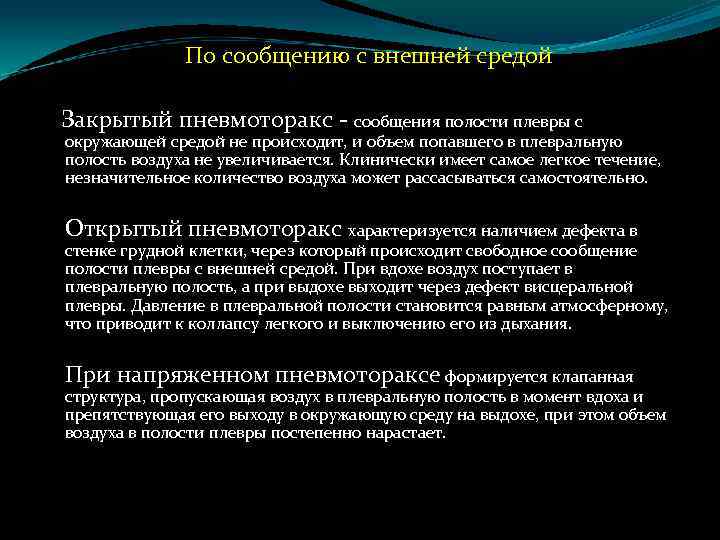 По сообщению с внешней средой

Закрытый пневмоторакс - сообщения полости плевры с окружающей средой не происходит, и объем попавшего в плевральную полость воздуха не увеличивается. Клинически имеет самое легкое течение, незначительное количество воздуха может рассасываться самостоятельно.

Открытый пневмоторакс характеризуется наличием дефекта в стенке грудной клетки, через который происходит свободное сообщение полости плевры с внешней средой. При вдохе воздух поступает в плевральную полость, а при выдохе выходит через дефект висцеральной плевры. Давление в плевральной полости становится равным атмосферному, что приводит к коллапсу легкого и выключению его из дыхания.

При напряженном пневмотораксе формируется клапанная структура, пропускающая воздух в плевральную полость в момент вдоха и препятствующая его выходу в окружающую среду на выдохе, при этом объем воздуха в полости плевры постепенно нарастает.